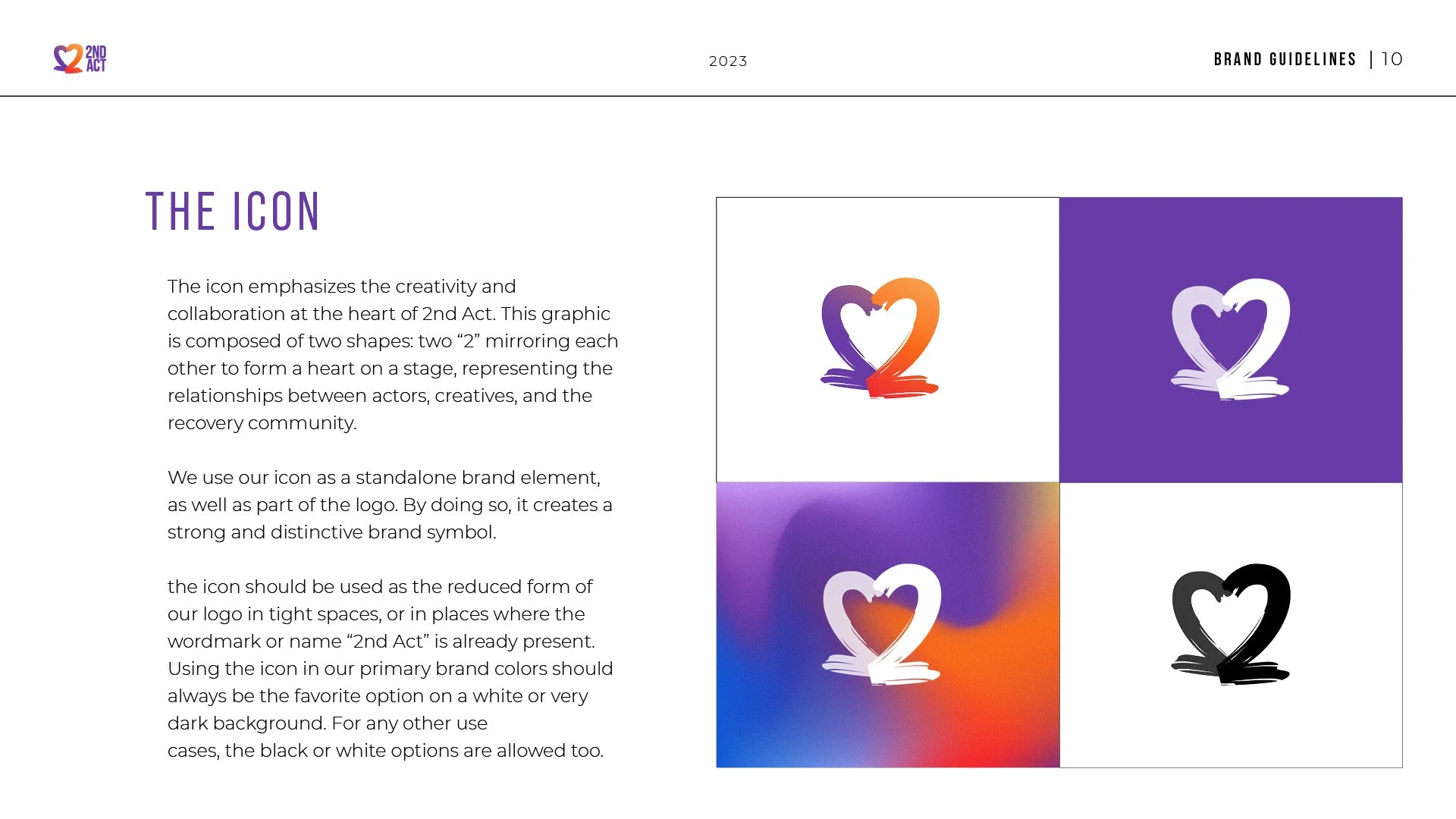 2ND ACT

2023

BRAND GUIDELINES | 10

THE ICON

The icon emphasizes the creativity and collaboration at the heart of 2nd Act. This graphic is composed of two shapes: two “2” mirroring each other to form a heart on a stage, representing the relationships between actors, creatives, and the recovery community.

We use our icon as a standalone brand element, as well as part of the logo. By doing so, it creates a strong and distinctive brand symbol.

the icon should be used as the reduced form of our logo in tight spaces, or in places where the wordmark or name “2nd Act” is already present. Using the icon in our primary brand colors should always be the favorite option on a white or very dark background. For any other use cases, the black or white options are allowed too.